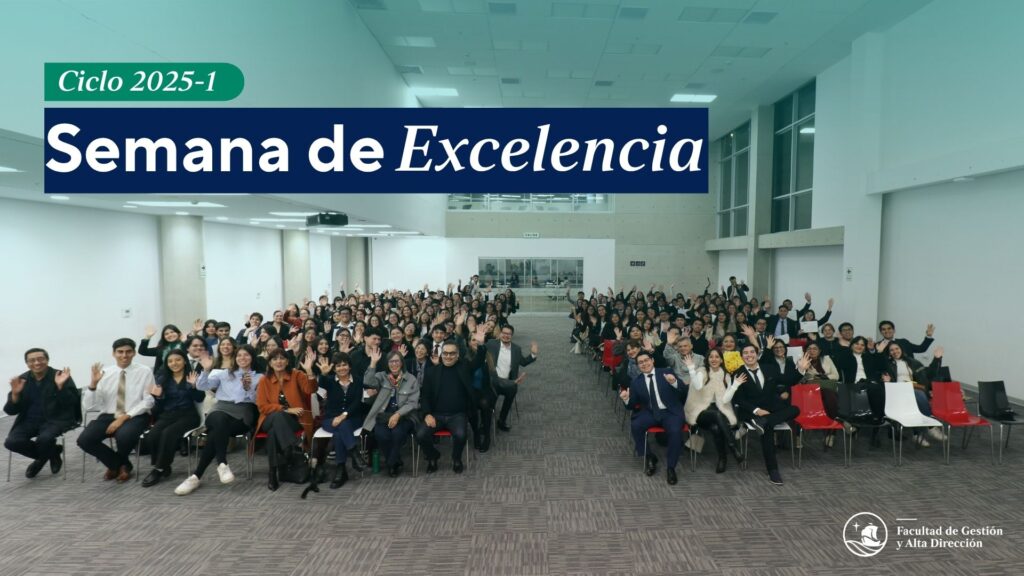 Ciclo 2025-1

Semana de Excelencia

Facultad de Gestión y Alta Dirección